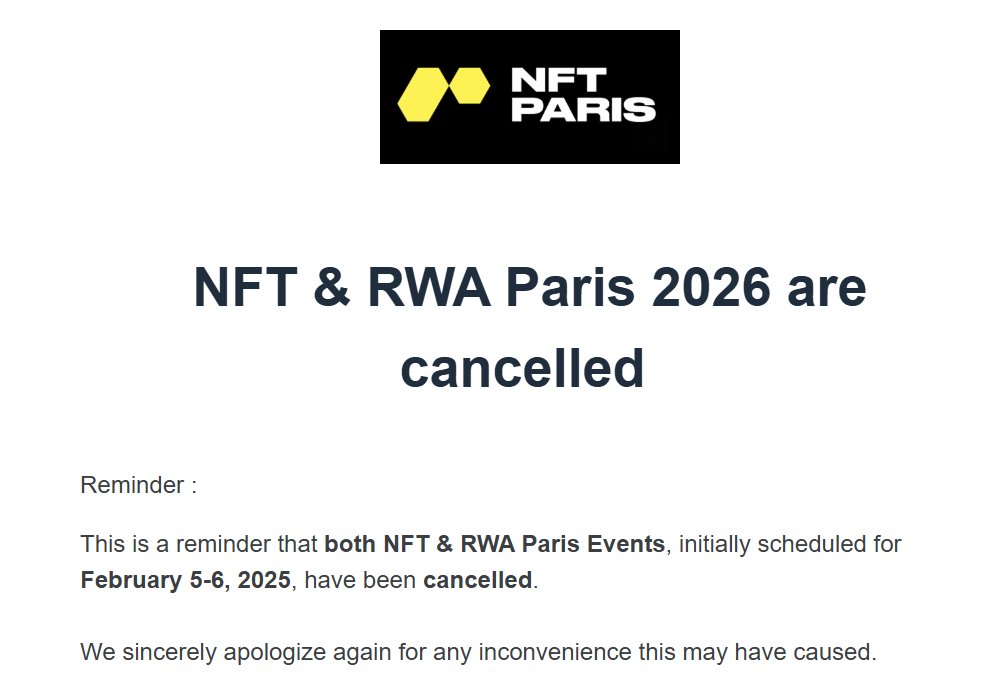 NFT PARIS

NFT & RWA Paris 2026 are cancelled

Reminder :

This is a reminder that both NFT & RWA Paris Events, initially scheduled for February 5-6, 2025, have been cancelled.

We sincerely apologize again for any inconvenience this may have caused.